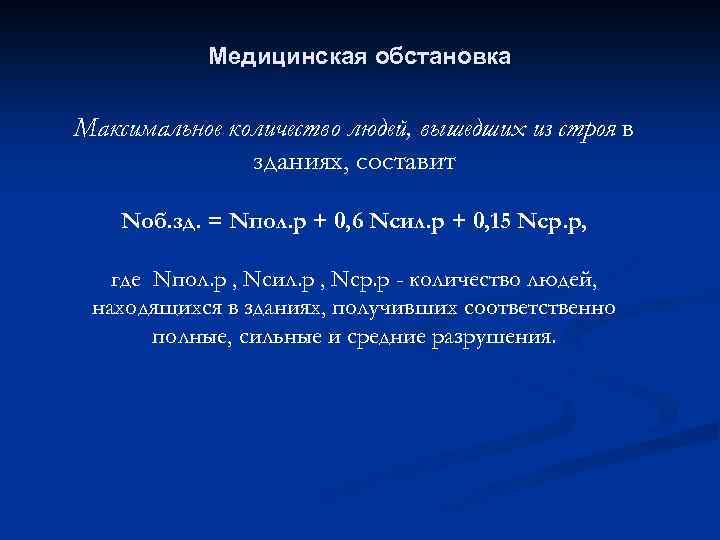 Медицинская обстановка

Максимальное количество людей, вышедших из строя в зданиях, составит

Nоб.зд. = Nпол.р + 0,6 Nсил.р + 0,15 Nср.р,

где Nпол.р , Nсил.р , Nср.р - количество людей, находящихся в зданиях, получивших соответственно полные, сильные и средние разрушения.